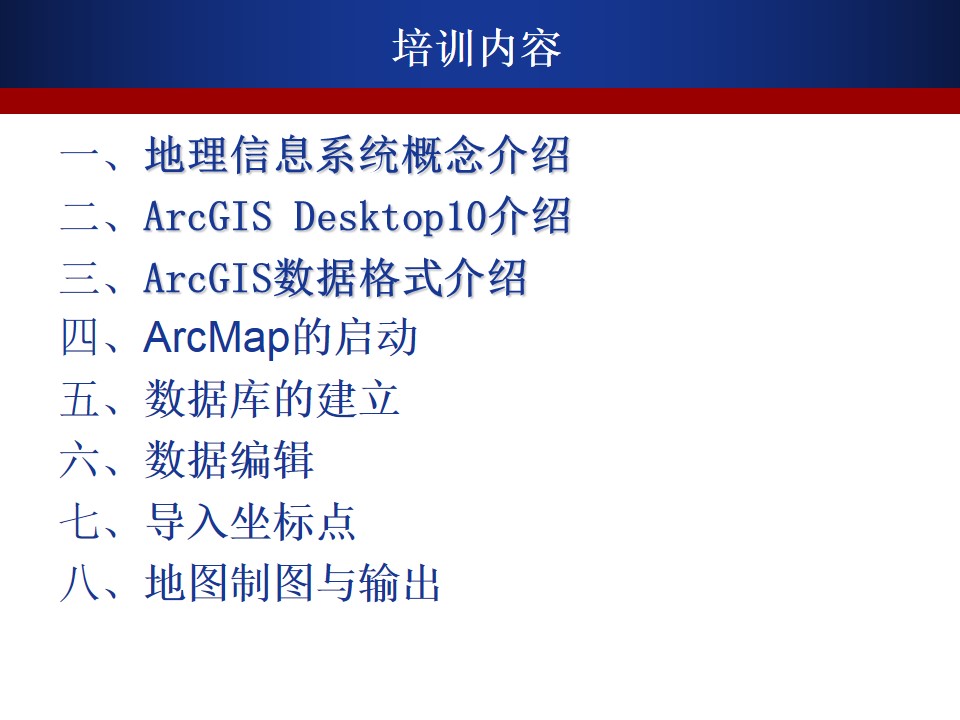 培训内容

一、地理信息系统概念介绍
二、ArcGIS Desktop10介绍
三、ArcGIS数据格式介绍
四、ArcMap的启动
五、数据库的建立
六、数据编辑
七、导入坐标点
八、地图制图与输出